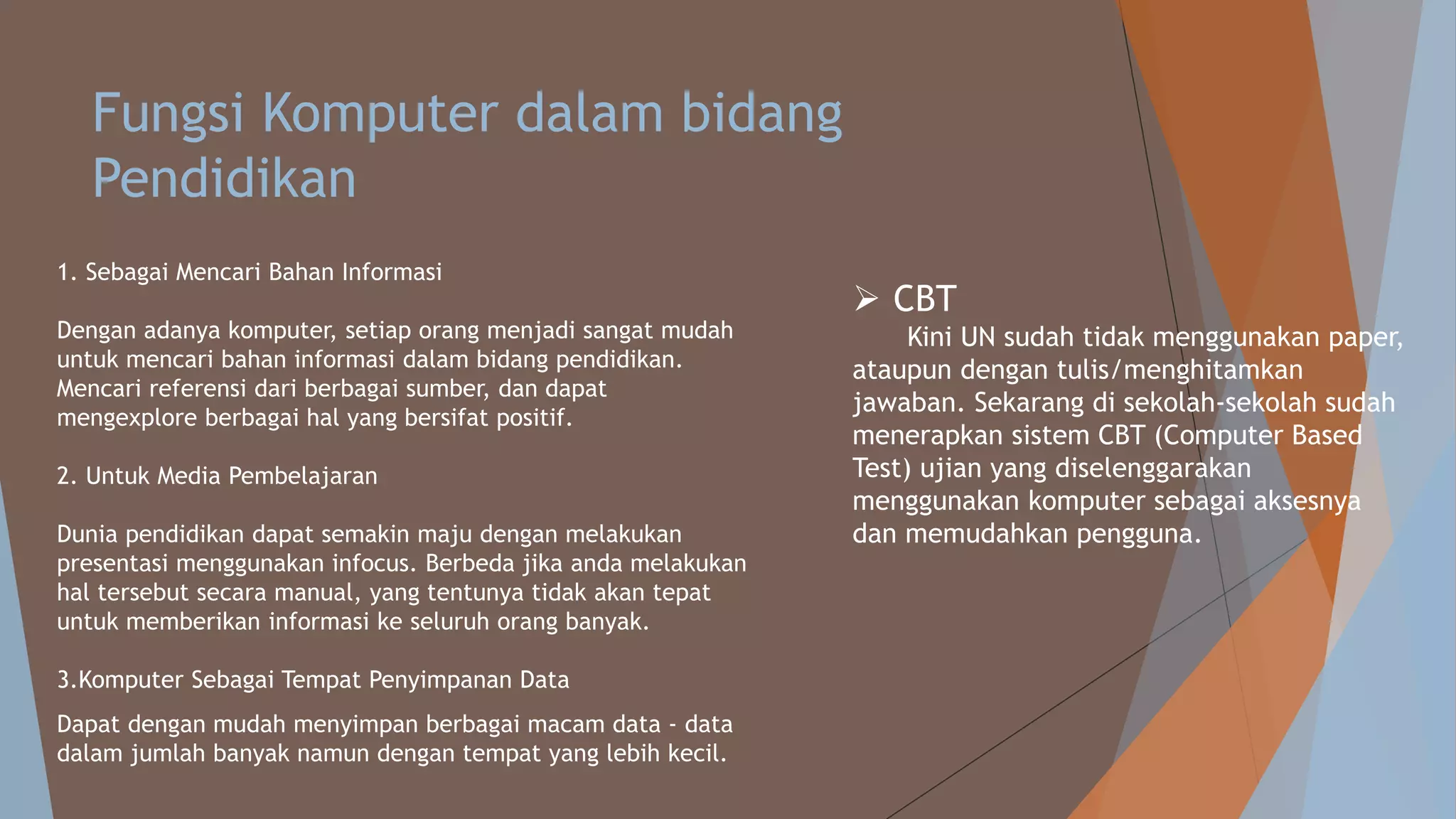 Fungsi Komputer dalam bidang Pendidikan

1. Sebagai Mencari Bahan Informasi

Dengan adanya komputer, setiap orang menjadi sangat mudah untuk mencari bahan informasi dalam bidang pendidikan. Mencari referensi dari berbagai sumber, dan dapat mengexplore berbagai hal yang bersifat positif.

2. Untuk Media Pembelajaran

Dunia pendidikan dapat semakin maju dengan melakukan presentasi menggunakan infocus. Berbeda jika anda melakukan hal tersebut secara manual, yang tentunya tidak akan tepat untuk memberikan informasi ke seluruh orang banyak.

3.Komputer Sebagai Tempat Penyimpanan Data

Dapat dengan mudah menyimpan berbagai macam data - data dalam jumlah banyak namun dengan tempat yang lebih kecil.

➢ CBT

Kini UN sudah tidak menggunakan paper, ataupun dengan tulis/menghitamkan jawaban. Sekarang di sekolah-sekolah sudah menerapkan sistem CBT (Computer Based Test) ujian yang diselenggarakan menggunakan komputer sebagai aksesnya dan memudahkan pengguna.